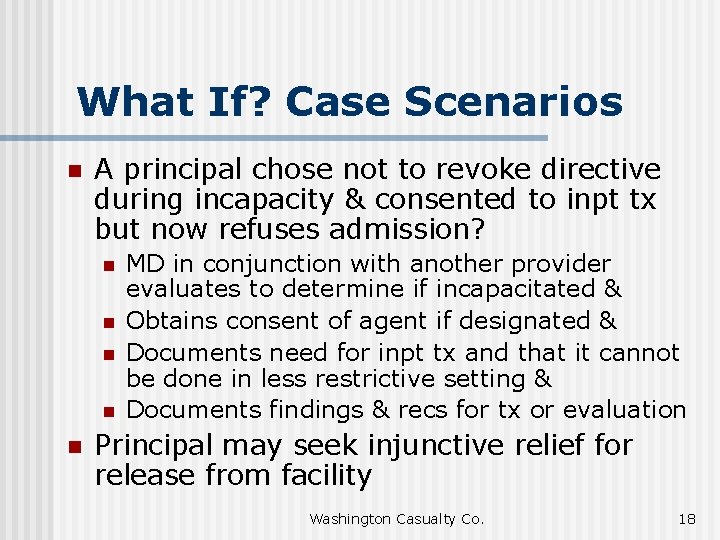 What If? Case Scenarios

- A principal chose not to revoke directive during incapacity & consented to inpt tx but now refuses admission?
  - MD in conjunction with another provider evaluates to determine if incapacitated &
  - Obtains consent of agent if designated &
  - Documents need for inpt tx and that it cannot be done in less restrictive setting &
  - Documents findings & recs for tx or evaluation
- Principal may seek injunctive relief for release from facility

Washington Casualty Co.

18